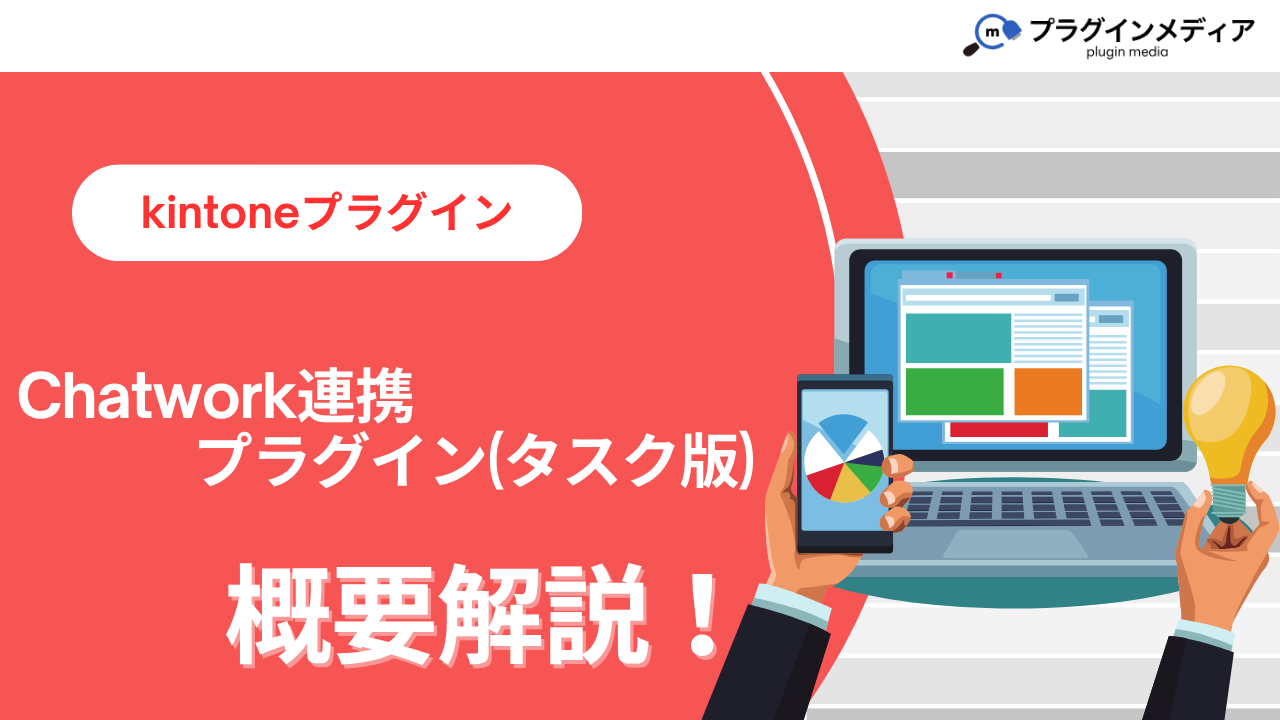 m プラグインメディア
plugin media

kintoneプラグイン

Chatwork連携
プラグイン(タスク版)

概要解説！